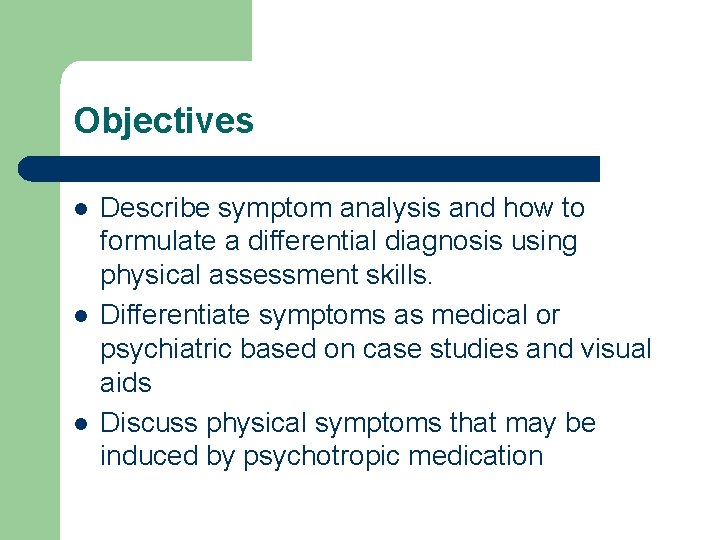 Objectives

- Describe symptom analysis and how to formulate a differential diagnosis using physical assessment skills.
- Differentiate symptoms as medical or psychiatric based on case studies and visual aids
- Discuss physical symptoms that may be induced by psychotropic medication